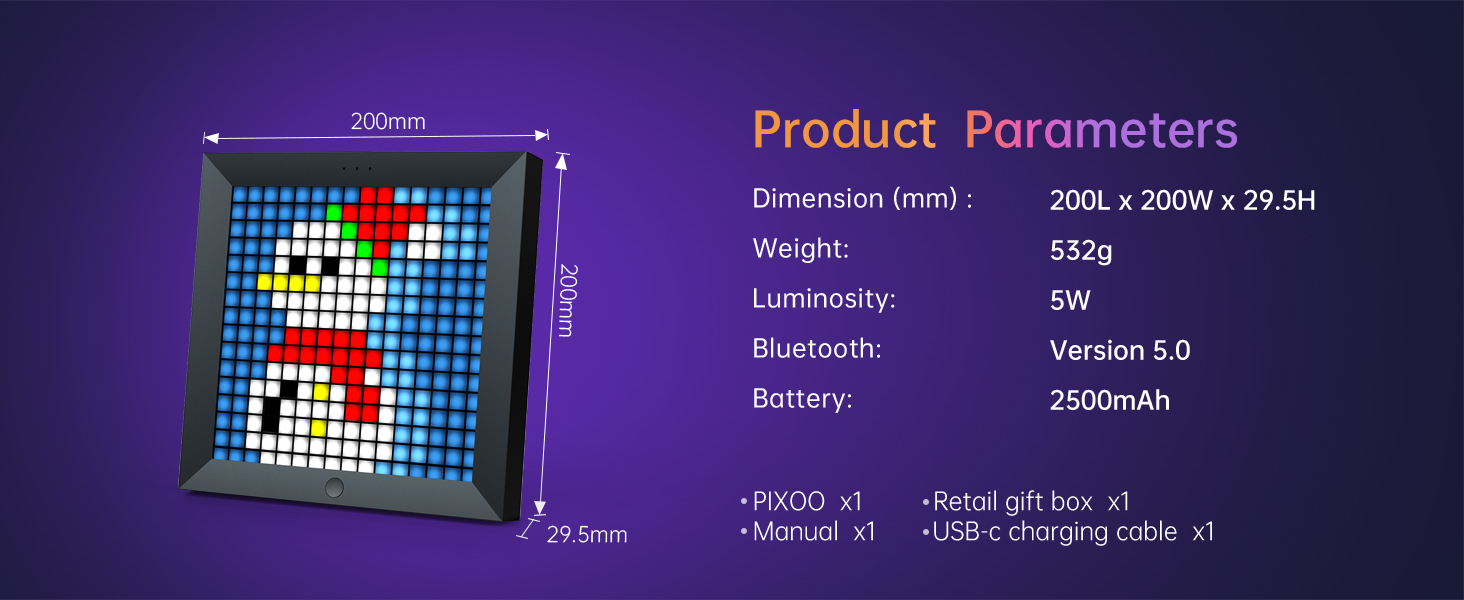 200mm

200mm

29.5mm

Product Parameters

Dimension (mm) : 200L x 200W x 29.5H

Weight: 532g

Luminosity: 5W

Bluetooth: Version 5.0

Battery: 2500mAh

• PIXOO x1
• Manual x1

• Retail gift box x1
• USB-c charging cable x1